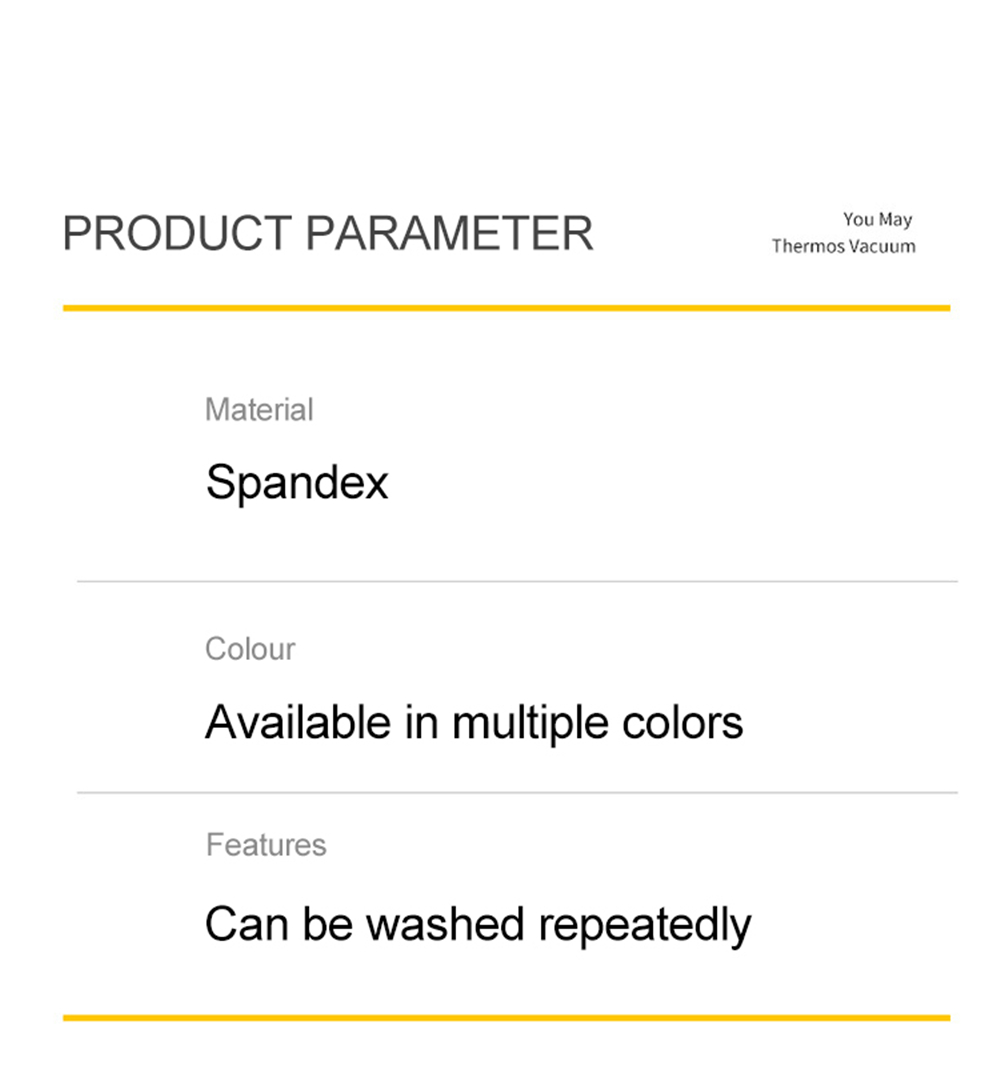 PRODUCT PARAMETER

You May
Thermos Vacuum

Material

Spandex

Colour

Available in multiple colors

Features

Can be washed repeatedly